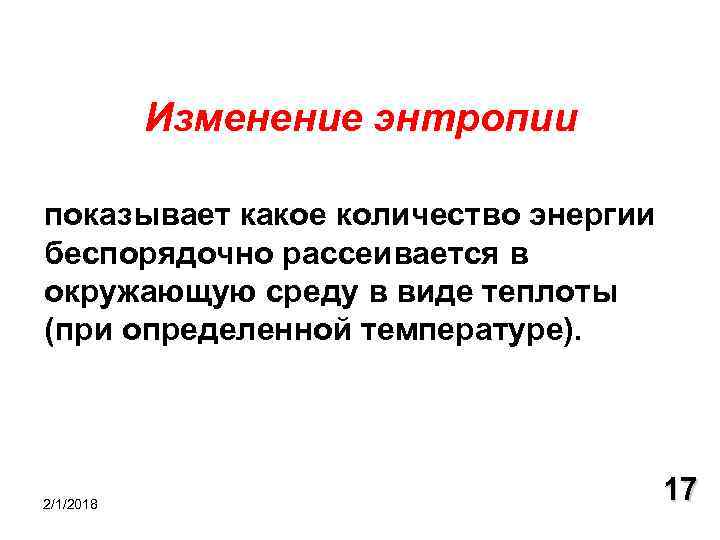 Изменение энтропии

показывает какое количество энергии беспорядочно рассеивается в окружающую среду в виде теплоты (при определенной температуре).

2/1/2018

17